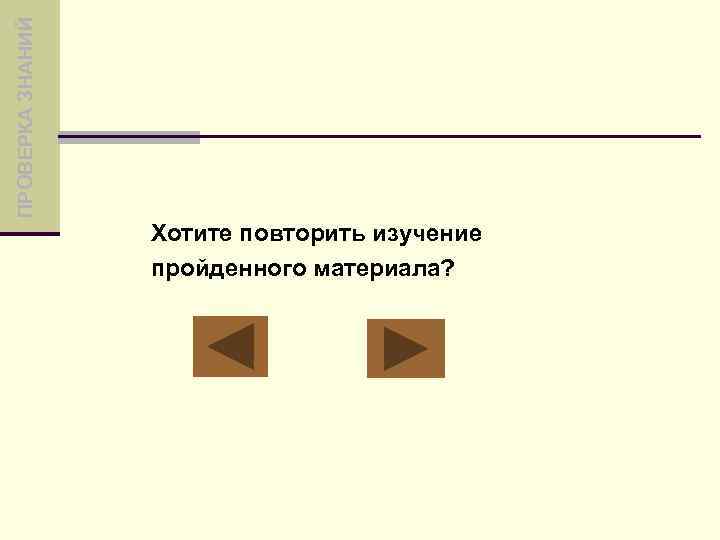 ПРОВЕРКА ЗНАНИЙ

Хотите повторить изучение пройденного материала?